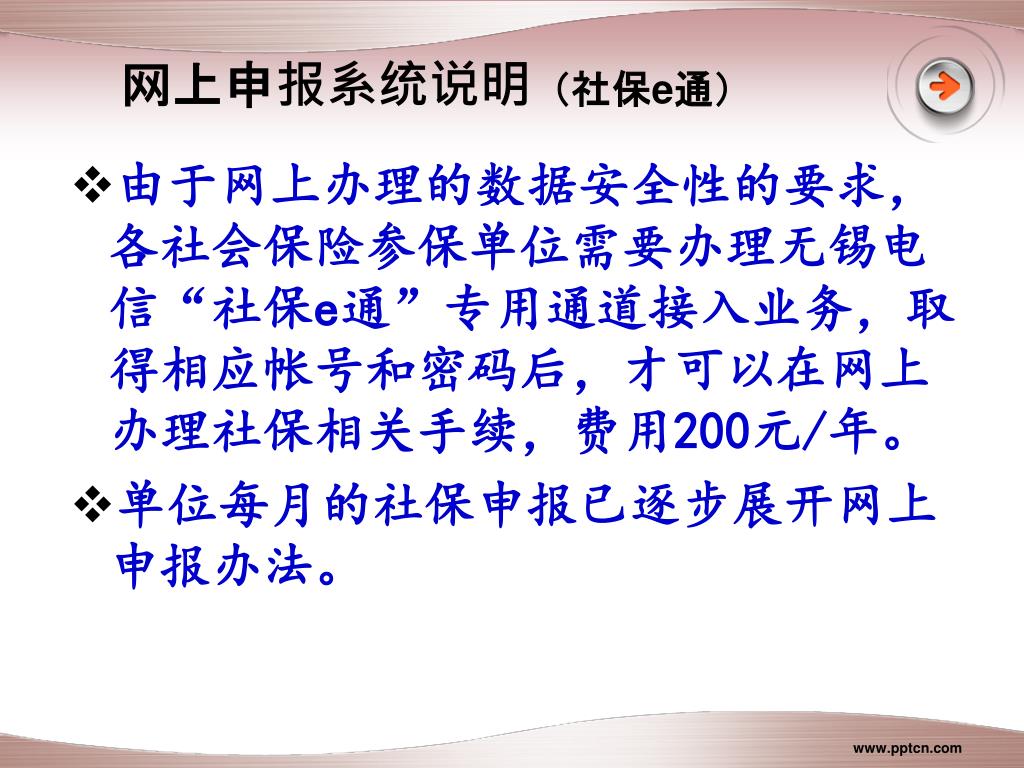 网上申报系统说明（社保e通）

❖由于网上办理的数据安全性的要求，各社会保险参保单位需要办理无锡电信“社保e通”专用通道接入业务，取得相应帐号和密码后，才可以在网上办理社保相关手续，费用200元/年。

❖单位每月的社保申报已逐步展开网上申报办法。

www.pptcn.com